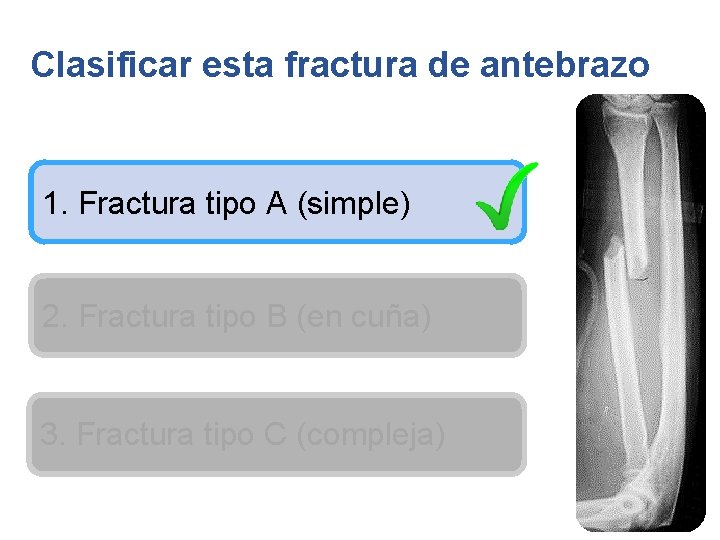 Clasificar esta fractura de antebrazo

1. Fractura tipo A (simple)

2. Fractura tipo B (en cuña)

3. Fractura tipo C (compleja)